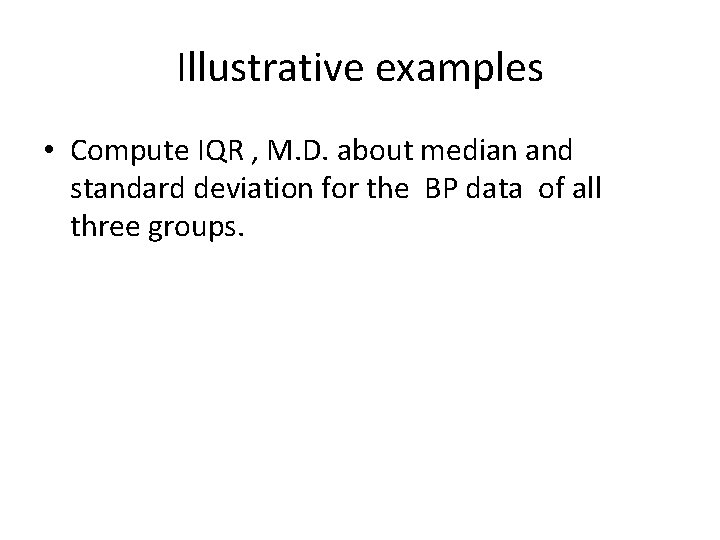 Illustrative examples

• Compute IQR , M.D. about median and standard deviation for the BP data of all three groups.